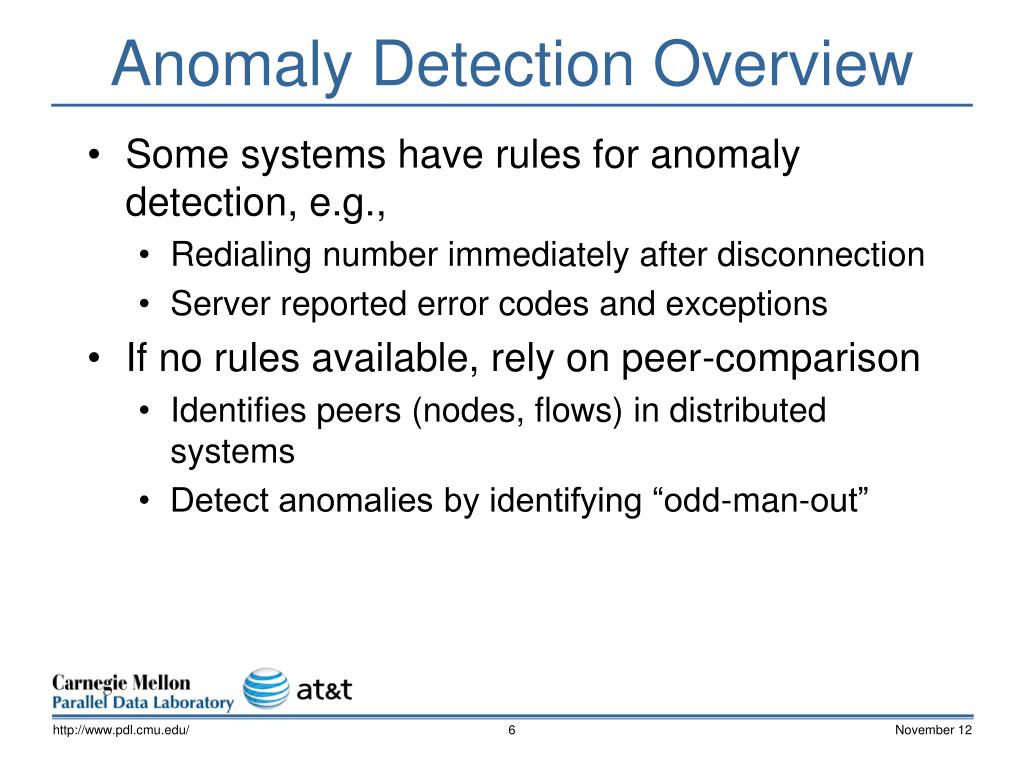 Anomaly Detection Overview

• Some systems have rules for anomaly detection, e.g.,
  • Redialing number immediately after disconnection
  • Server reported error codes and exceptions
• If no rules available, rely on peer-comparison
  • Identifies peers (nodes, flows) in distributed systems
  • Detect anomalies by identifying “odd-man-out”

Carnegie Mellon
Parallel Data Laboratory

at&t

http://www.pdl.cmu.edu/ 6 November 12